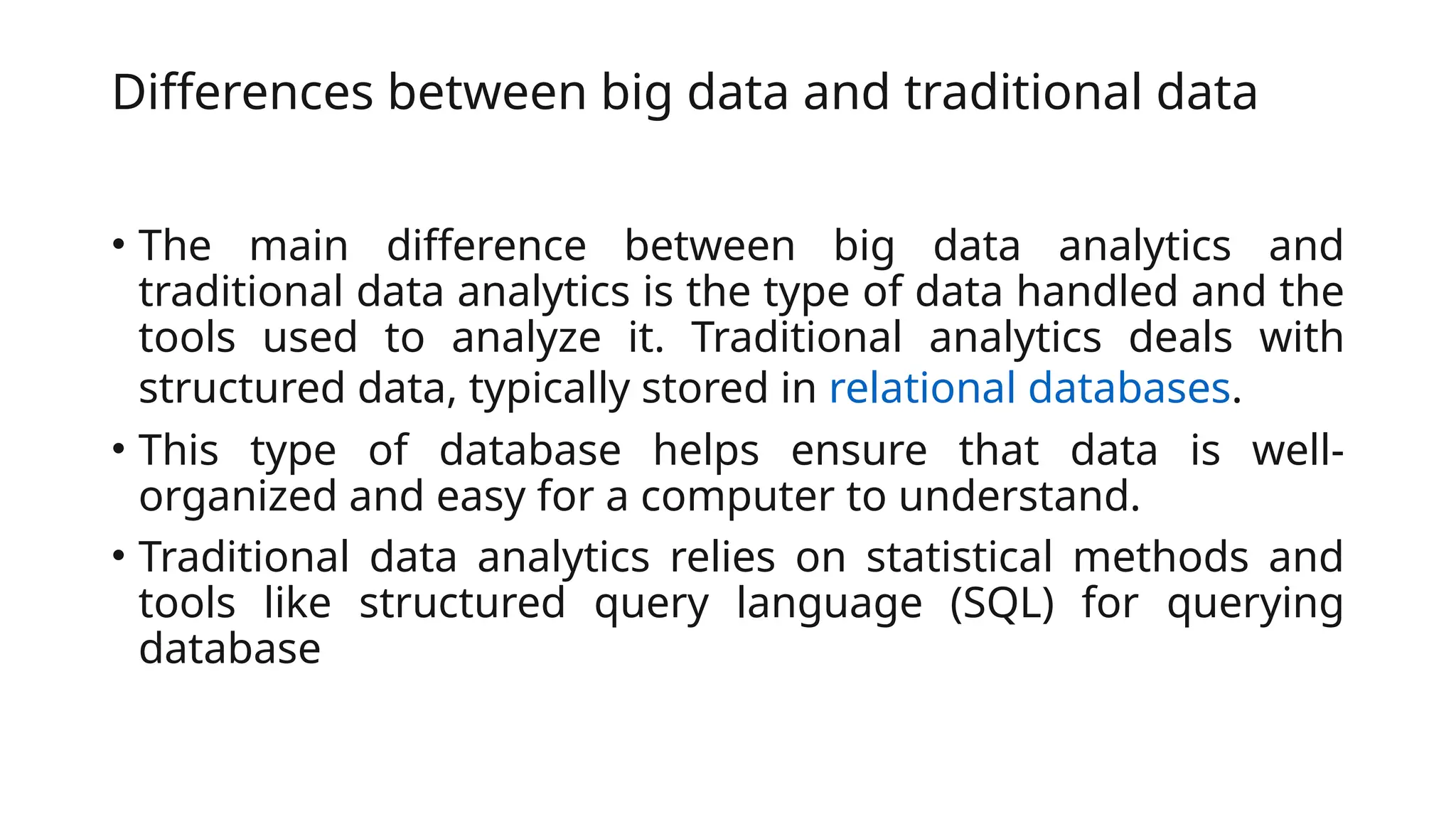 Differences between big data and traditional data

• The main difference between big data analytics and traditional data analytics is the type of data handled and the tools used to analyze it. Traditional analytics deals with structured data, typically stored in relational databases.

• This type of database helps ensure that data is well-organized and easy for a computer to understand.

• Traditional data analytics relies on statistical methods and tools like structured query language (SQL) for querying database